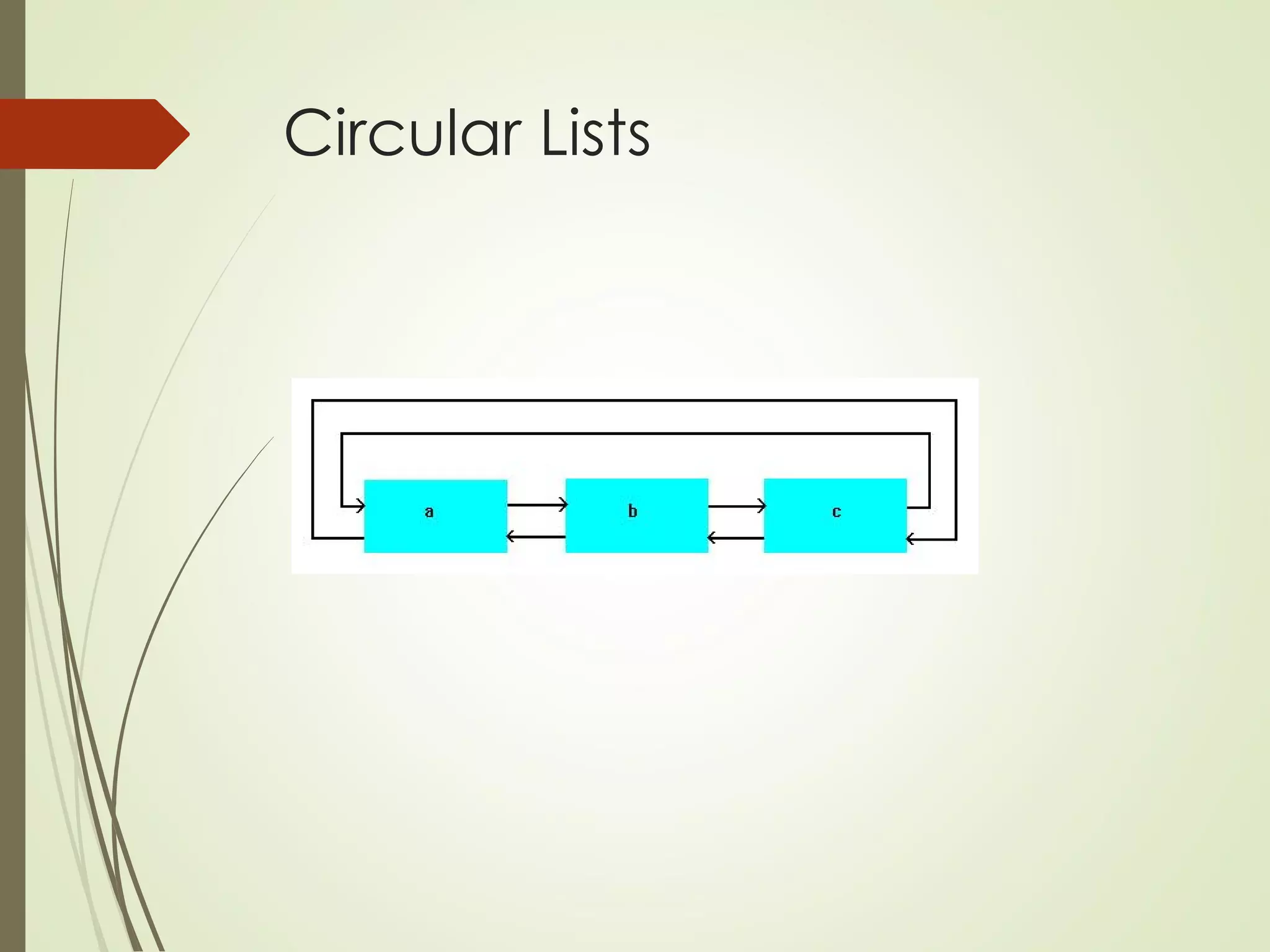 Circular Lists

a

b

c